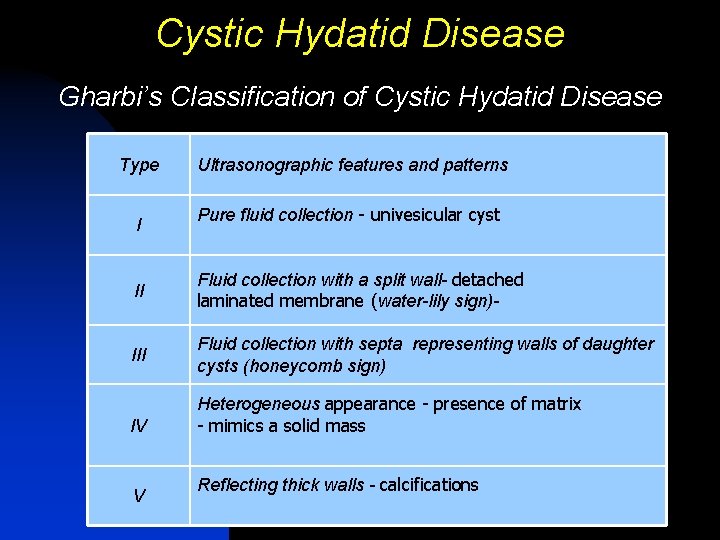 Cystic Hydatid Disease

Gharbi's Classification of Cystic Hydatid Disease

| Type | Ultrasonographic features and patterns |
|---|---|
| I | Pure fluid collection - univesicular cyst |
| II | Fluid collection with a split wall- detached laminated membrane (water-lily sign)- |
| III | Fluid collection with septa representing walls of daughter cysts (honeycomb sign) |
| IV | Heterogeneous appearance - presence of matrix - mimics a solid mass |
| V | Reflecting thick walls - calcifications |